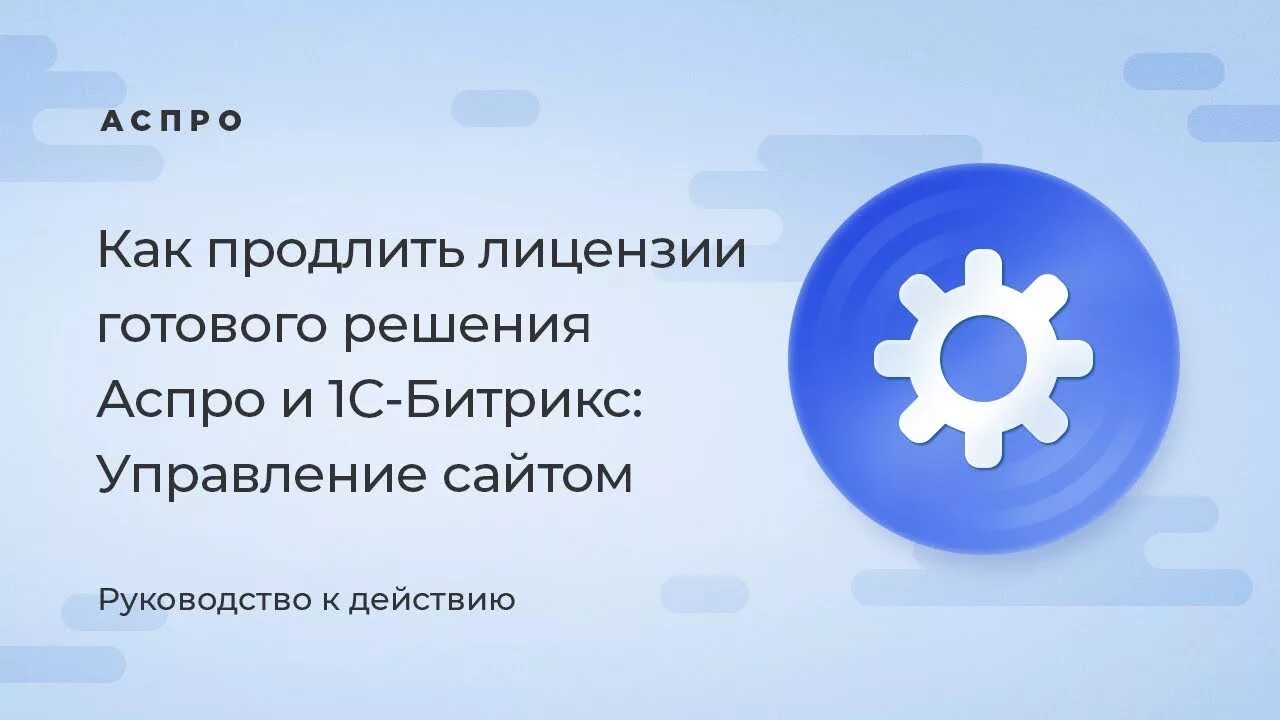 АСПРО

Как продлить лицензии готового решения Аспро и 1С-Битрикс: Управление сайтом

Руководство к действию